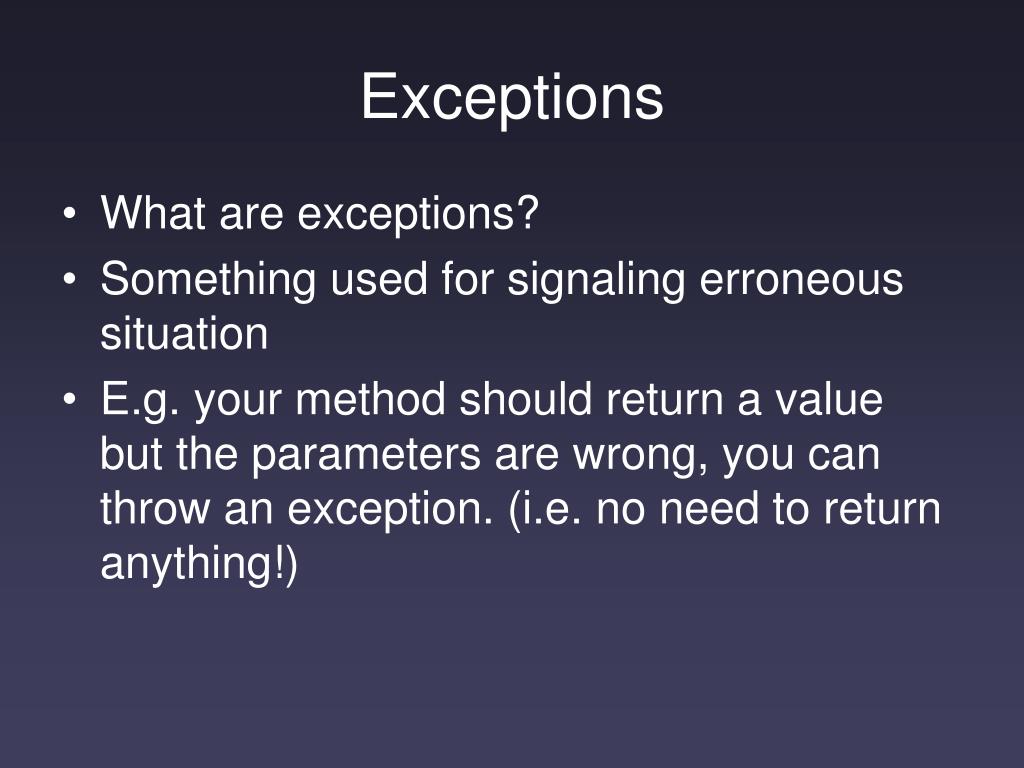 Exceptions

• What are exceptions?
• Something used for signaling erroneous situation
• E.g. your method should return a value but the parameters are wrong, you can throw an exception. (i.e. no need to return anything!)